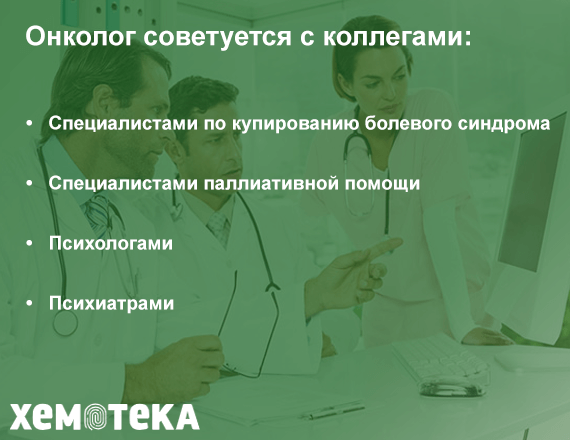 Онколог советуется с коллегами:

• Специалистами по купированию болевого синдрома

• Специалистами паллиативной помощи

• Психологами

• Психиатрами

ХЕМОТЕКА